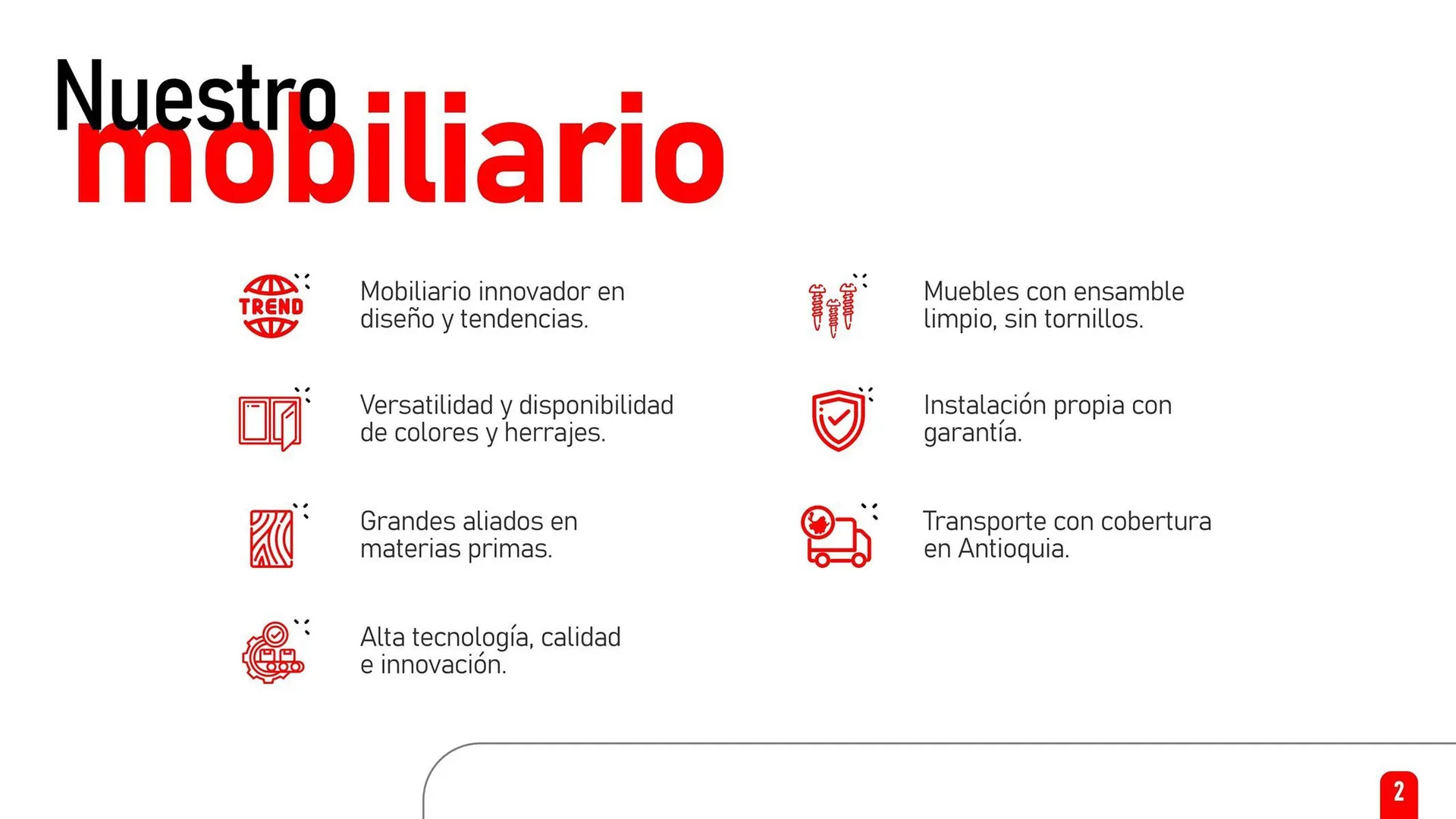 Nuestro mobiliario

TREND

Mobiliario innovador en diseño y tendencias.

Versatilidad y disponibilidad de colores y herrajes.

Grandes aliados en materias primas.

Alta tecnología, calidad e innovación.

Muebles con ensamble limpio, sin tornillos.

Instalación propia con garantía.

Transporte con cobertura en Antioquia.

2